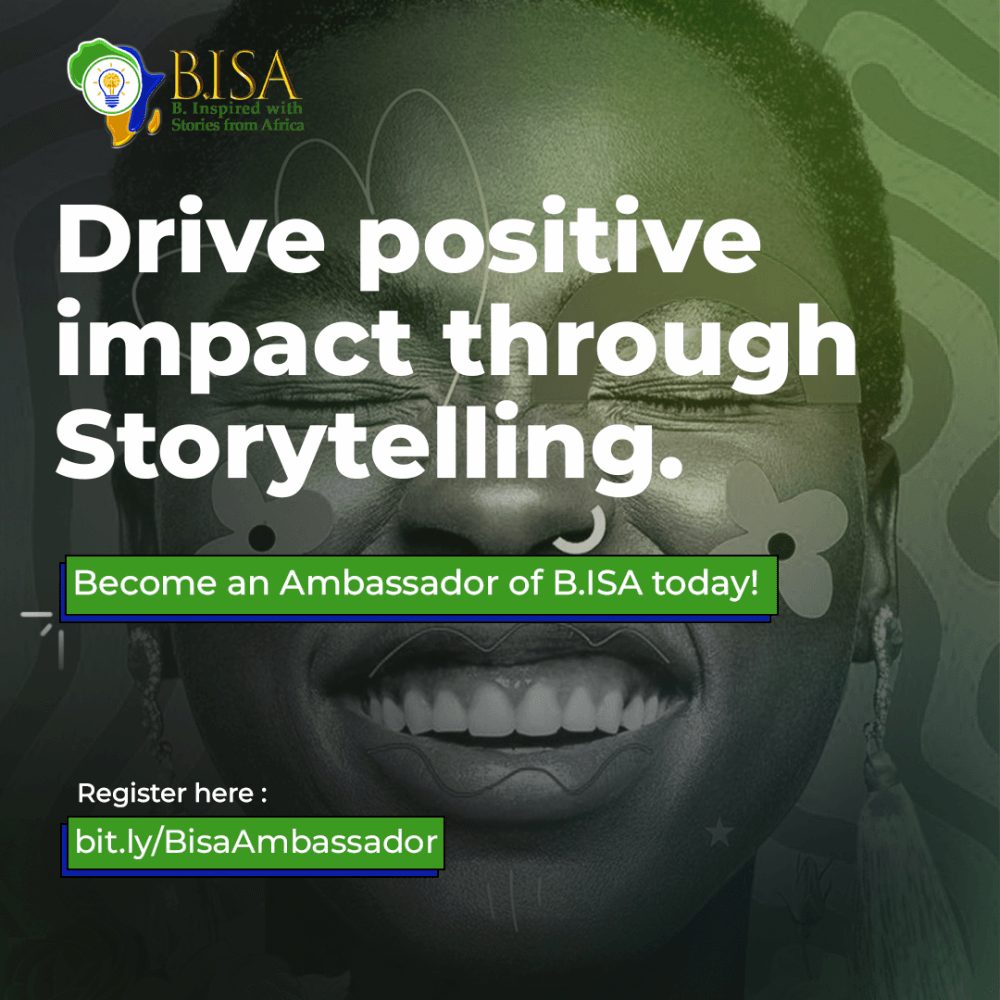 B.ISA
B. Inspired with Stories from Africa

Drive positive impact through Storytelling.

Become an Ambassador of B.ISA today!

Register here :
bit.ly/BisaAmbassador